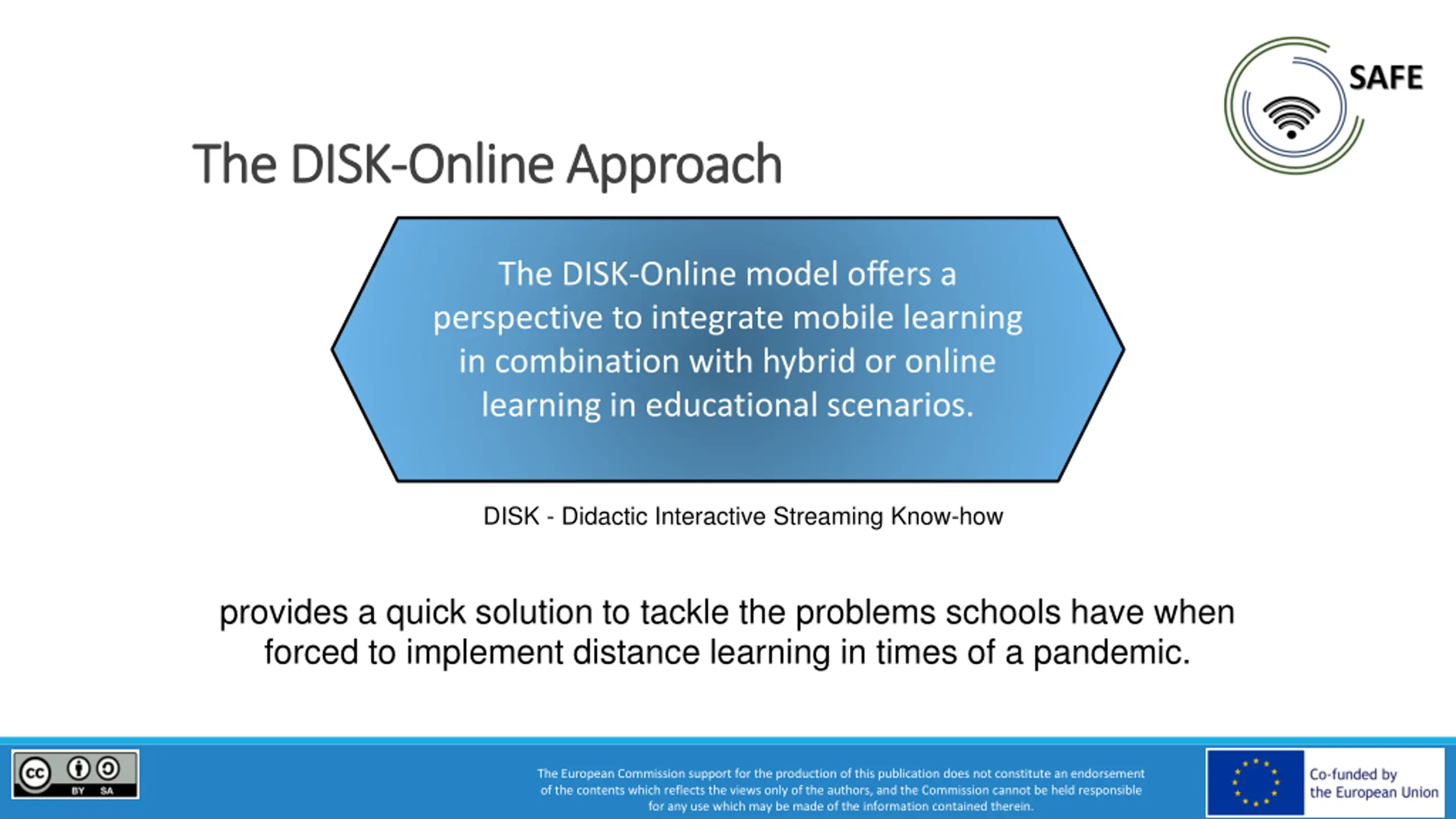 SAFE

The DISK-Online Approach

The DISK-Online model offers a perspective to integrate mobile learning in combination with hybrid or online learning in educational scenarios.

DISK - Didactic Interactive Streaming Know-how

provides a quick solution to tackle the problems schools have when forced to implement distance learning in times of a pandemic.

cc BY SA

The European Commission support for the production of this publication does not constitute an endorsement of the contents which reflects the views only of the authors, and the Commission cannot be held responsible for any use which may be made of the information contained therein.

Co-funded by the European Union